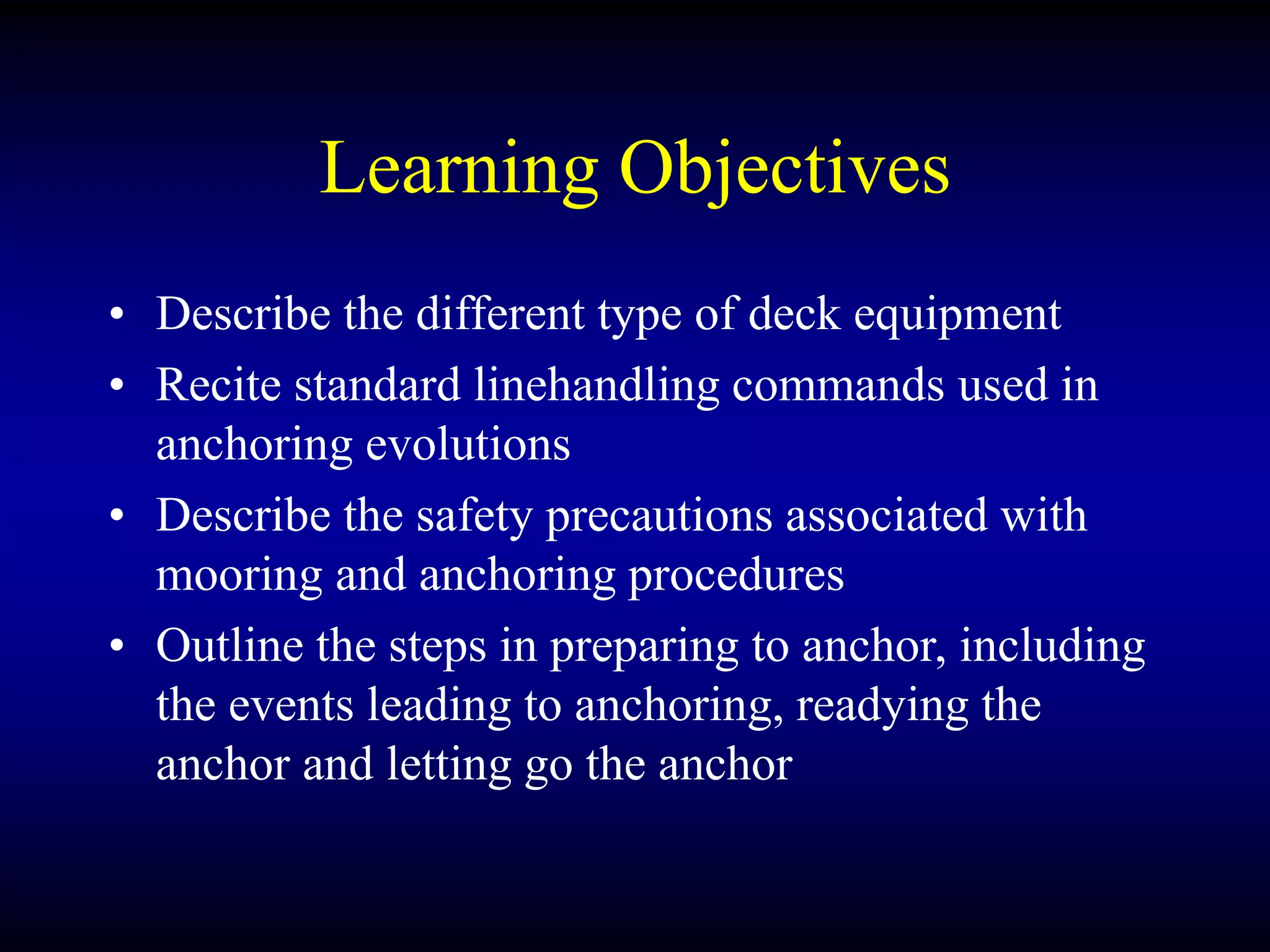 Learning Objectives

• Describe the different type of deck equipment
• Recite standard linehandling commands used in anchoring evolutions
• Describe the safety precautions associated with mooring and anchoring procedures
• Outline the steps in preparing to anchor, including the events leading to anchoring, readying the anchor and letting go the anchor